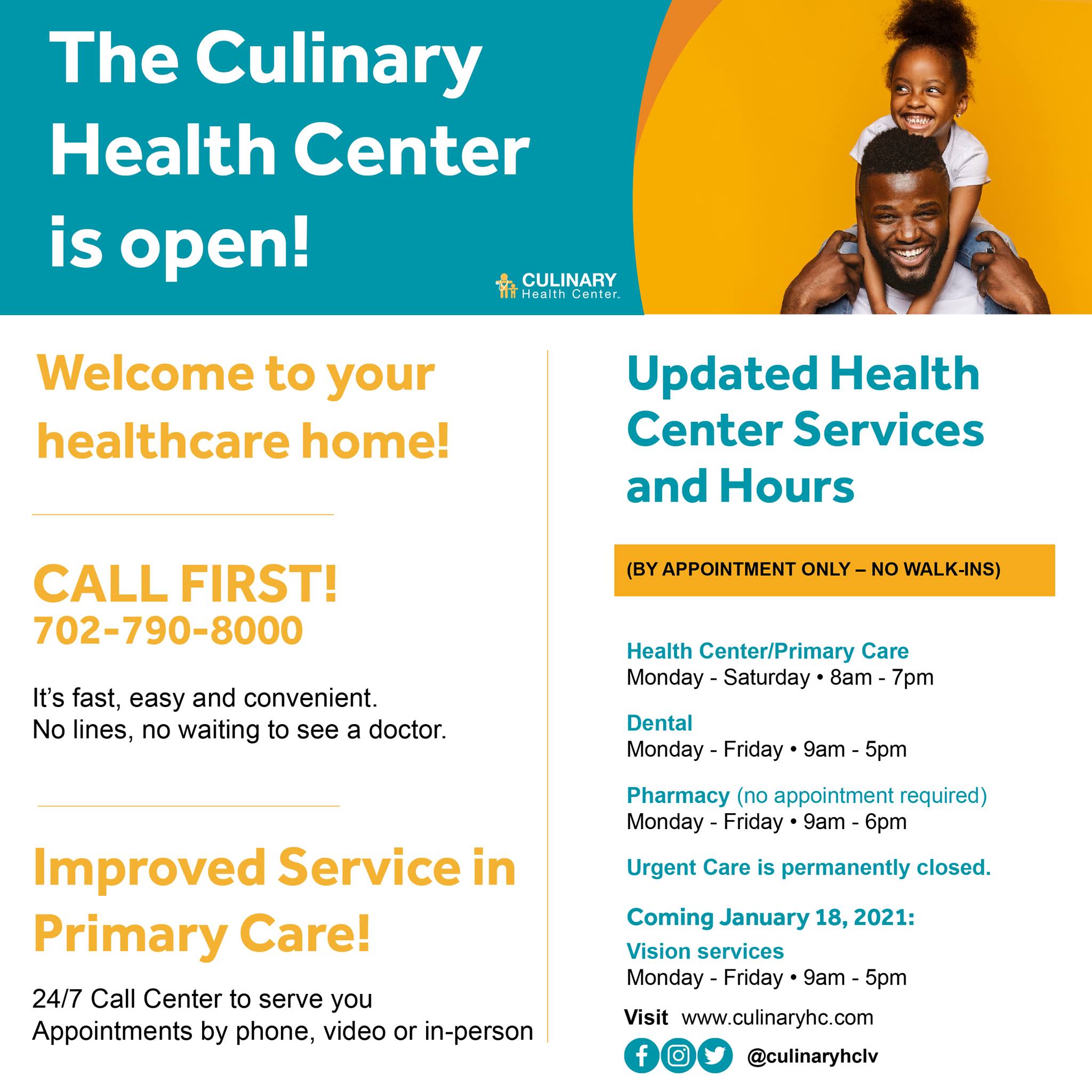 The Culinary Health Center is open!

CULINARY Health Center.

Welcome to your healthcare home!

CALL FIRST!
702-790-8000

It's fast, easy and convenient.
No lines, no waiting to see a doctor.

Improved Service in Primary Care!

24/7 Call Center to serve you
Appointments by phone, video or in-person

Updated Health Center Services and Hours

(BY APPOINTMENT ONLY – NO WALK-INS)

Health Center/Primary Care
Monday - Saturday • 8am - 7pm

Dental
Monday - Friday • 9am - 5pm

Pharmacy (no appointment required)
Monday - Friday • 9am - 6pm

Urgent Care is permanently closed.

Coming January 18, 2021:
Vision services
Monday - Friday • 9am - 5pm

Visit www.culinaryhc.com

@culinaryhclv